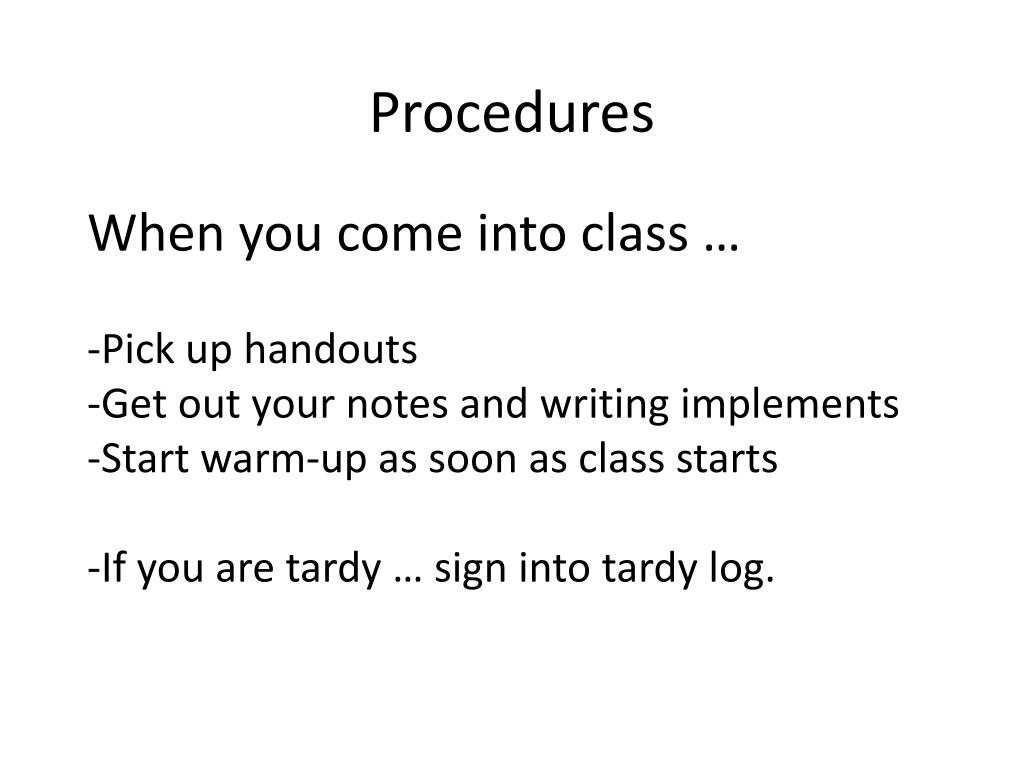 Procedures

When you come into class …

-Pick up handouts
-Get out your notes and writing implements
-Start warm-up as soon as class starts

-If you are tardy … sign into tardy log.